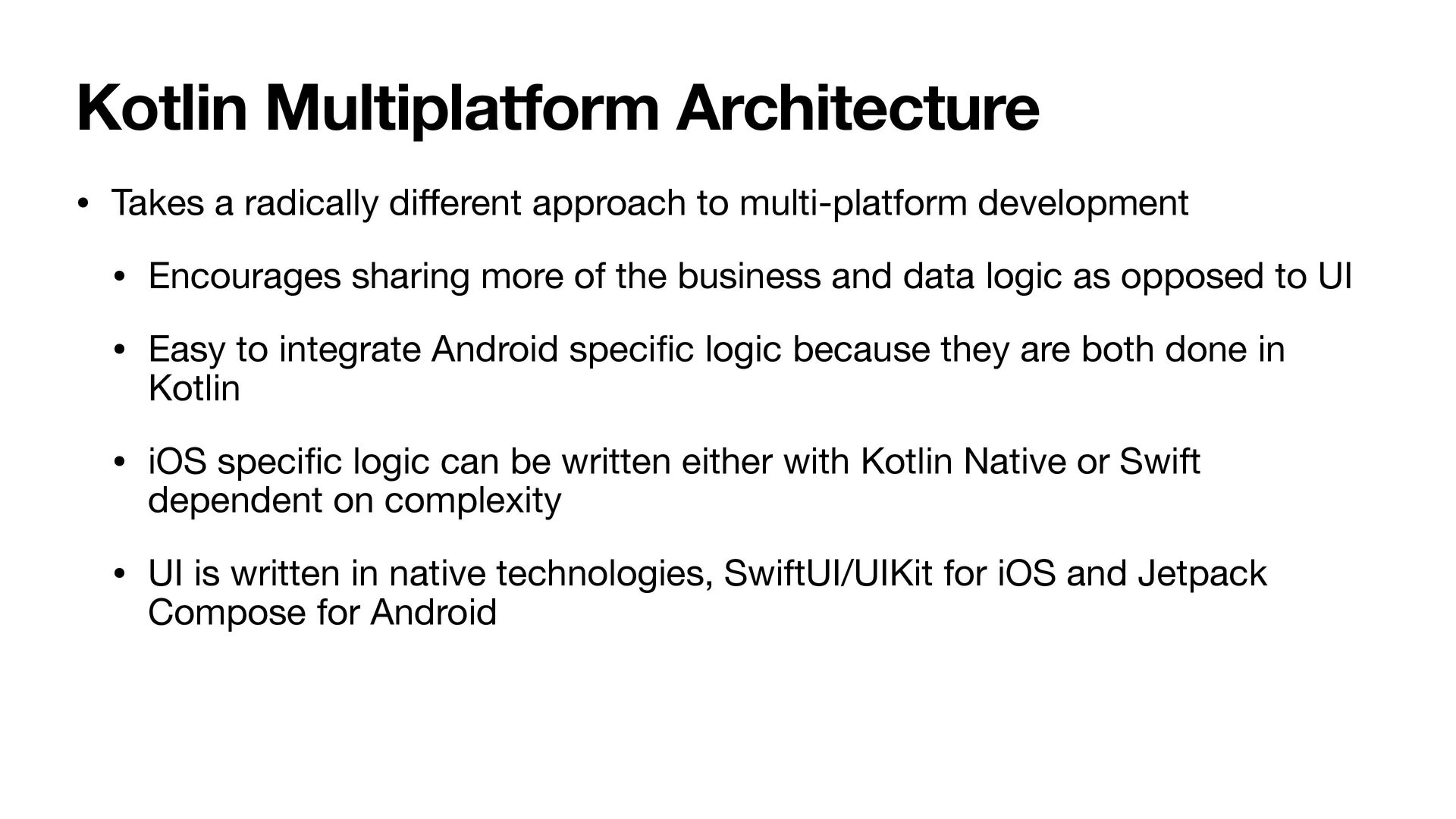 Kotlin Multiplatform Architecture

• Takes a radically different approach to multi-platform development

• Encourages sharing more of the business and data logic as opposed to UI

• Easy to integrate Android specific logic because they are both done in Kotlin

• iOS specific logic can be written either with Kotlin Native or Swift dependent on complexity

• UI is written in native technologies, SwiftUI/UIKit for iOS and Jetpack Compose for Android